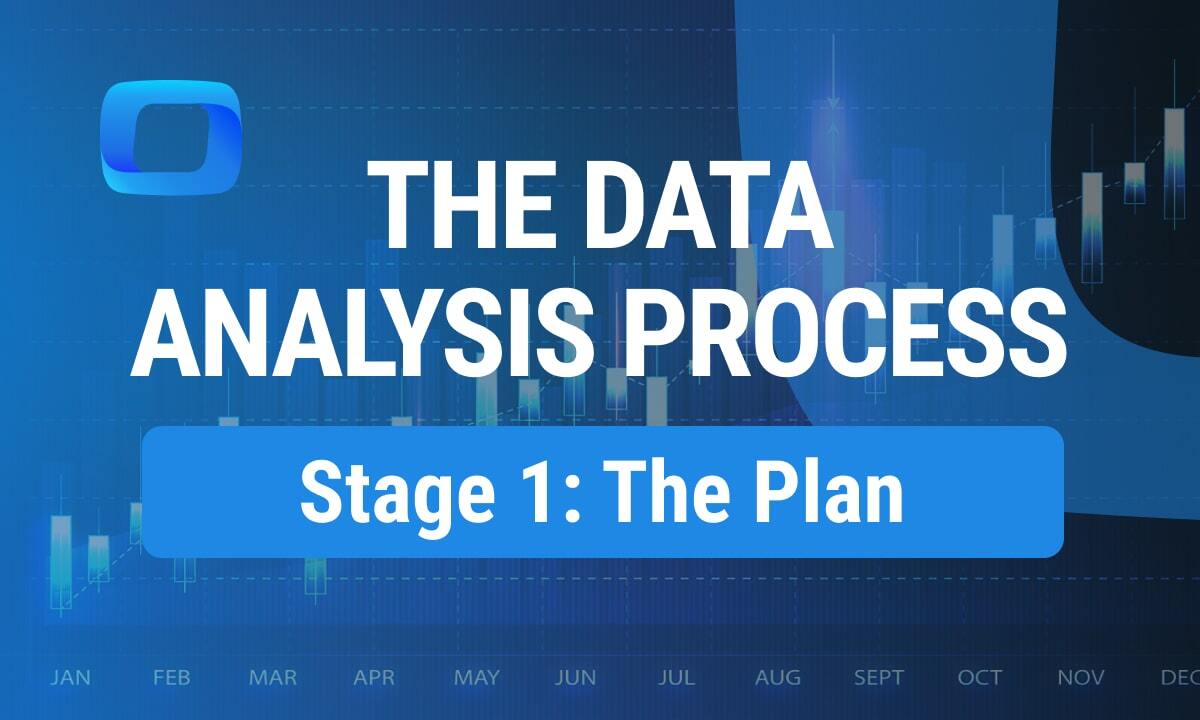 THE DATA ANALYSIS PROCESS

Stage 1: The Plan

JAN FEB MAR APR MAY JUN JUL AUG SEPT OCT NOV DEC